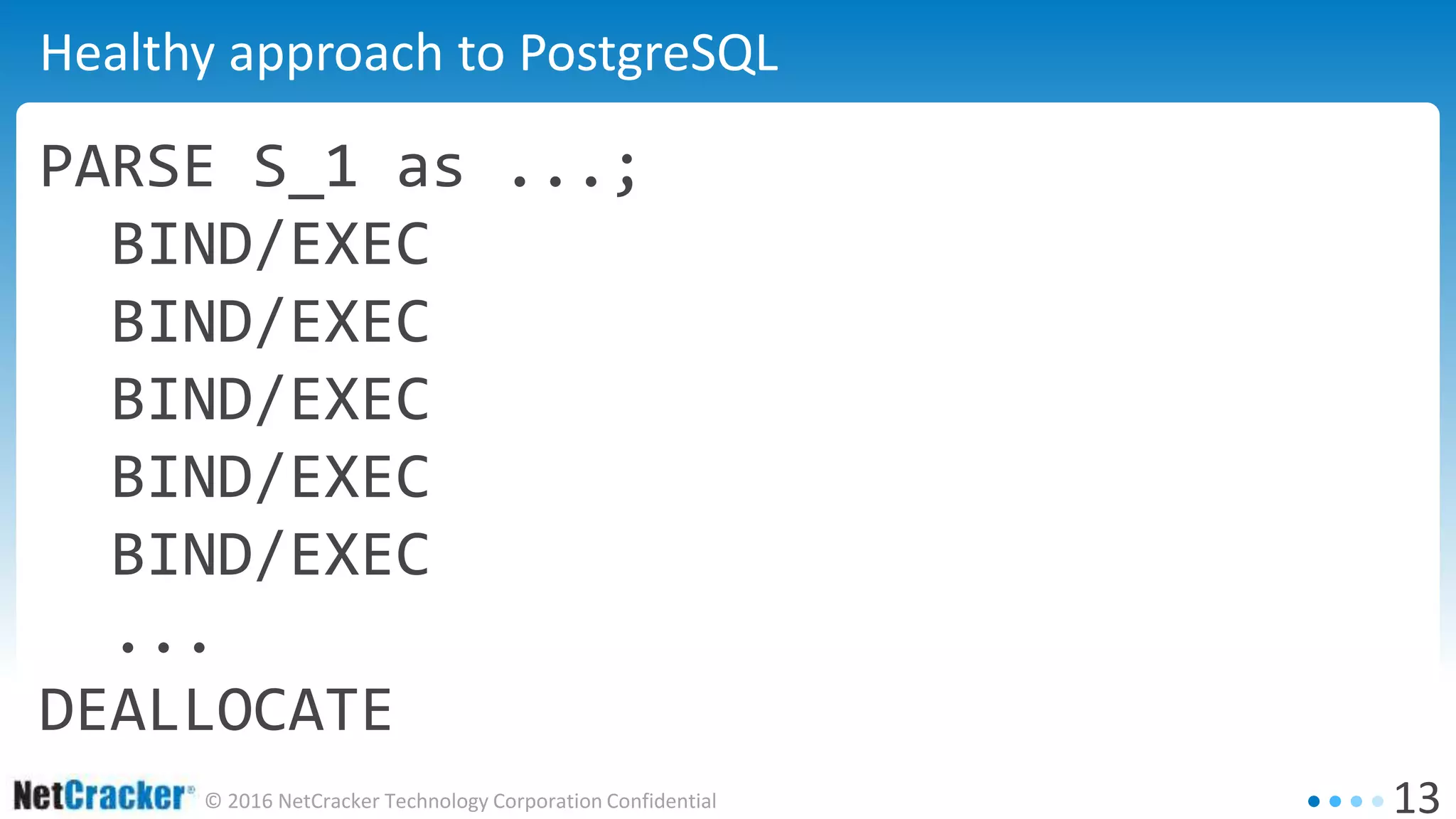 Healthy approach to PostgreSQL

PARSE S_1 as ...;
BIND/EXEC
BIND/EXEC
BIND/EXEC
BIND/EXEC
BIND/EXEC
...
DEALLOCATE

NetCracker® © 2016 NetCracker Technology Corporation Confidential

13